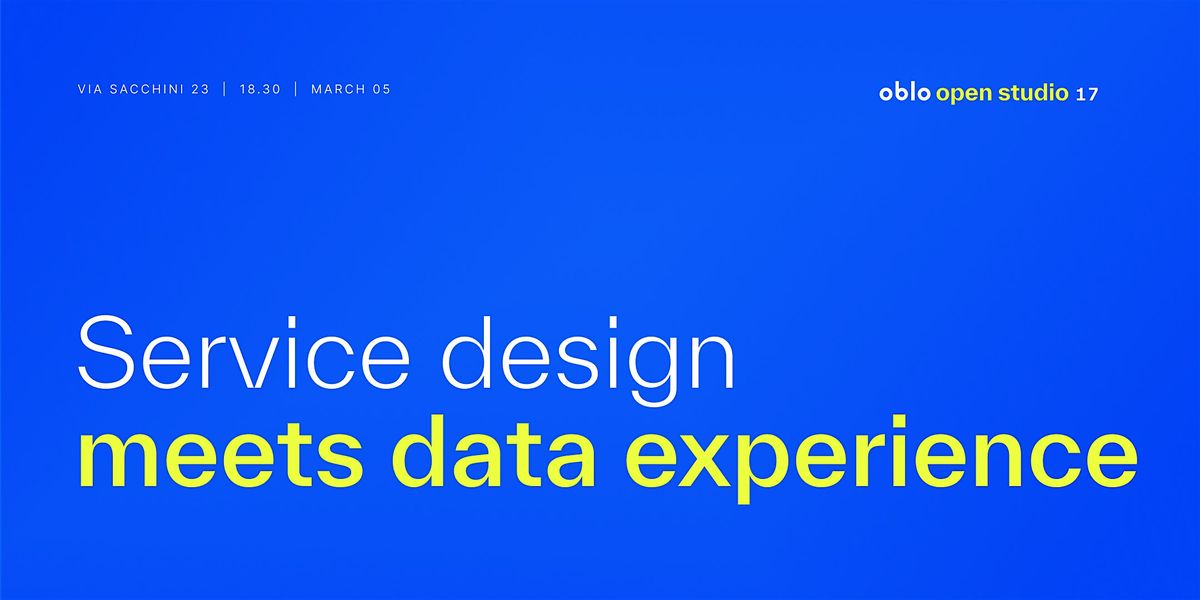 VIA SACCHINI 23 | 18.30 | MARCH 05

oblo open studio 17

Service design
meets data experience